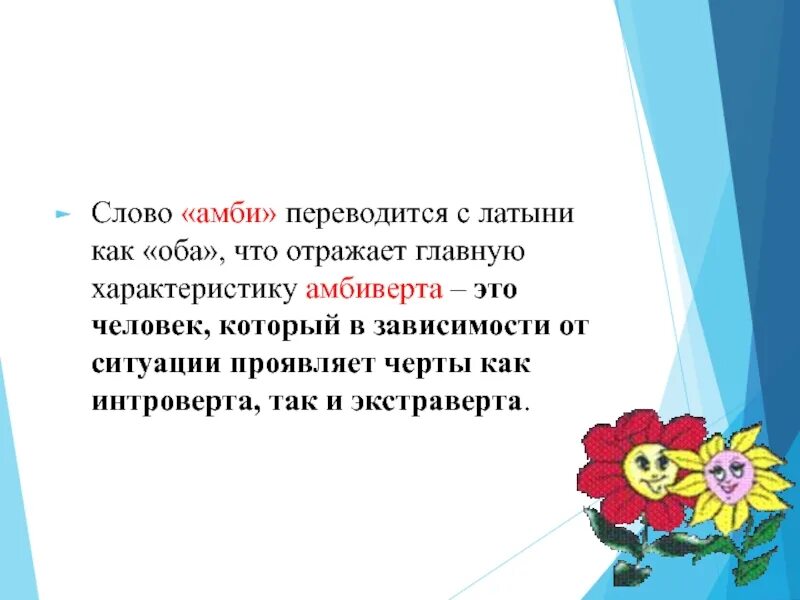 Слово «амби» переводится с латыни как «оба», что отражает главную характеристику амбиверта – это человек, который в зависимости от ситуации проявляет черты как интроверта, так и экстраверта.